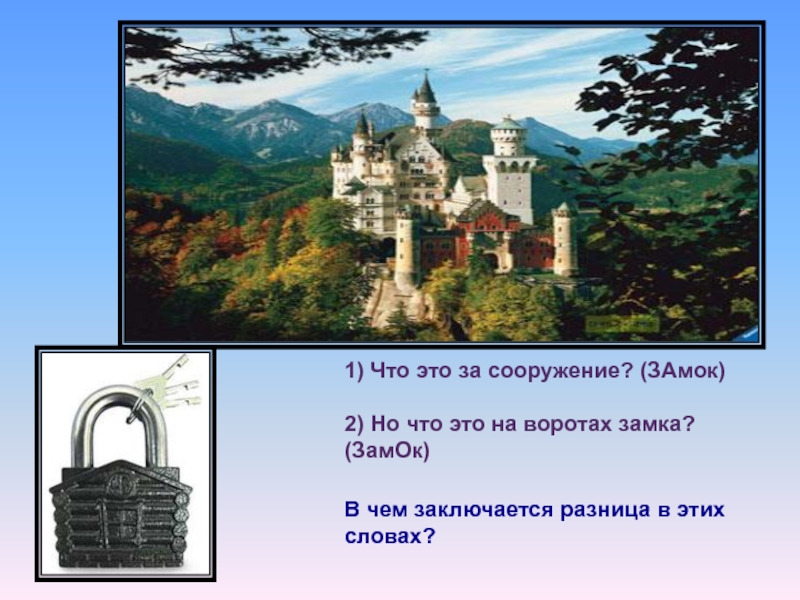 1) Что это за сооружение? (ЗАмок)

2) Но что это на воротах замка? (ЗамОк)

В чем заключается разница в этих словах?